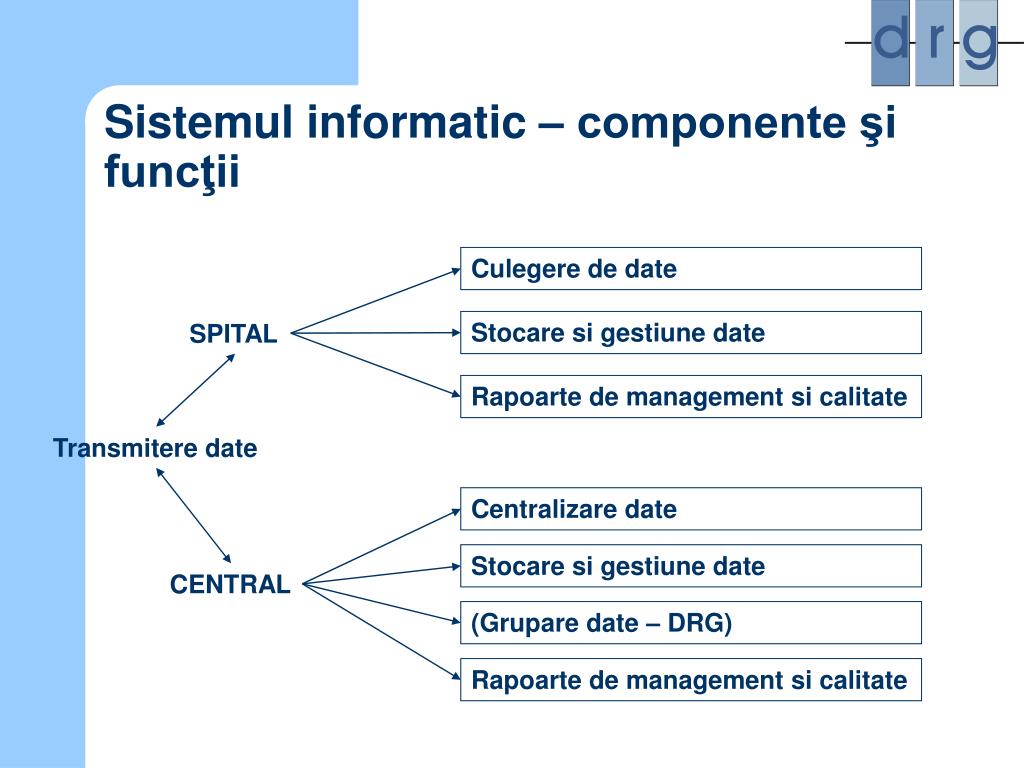 d r g

Sistemul informatic – componente şi funcţii

SPITAL

Culegere de date

Stocare si gestiune date

Rapoarte de management si calitate

Transmitere date

CENTRAL

Centralizare date

Stocare si gestiune date

(Grupare date – DRG)

Rapoarte de management si calitate